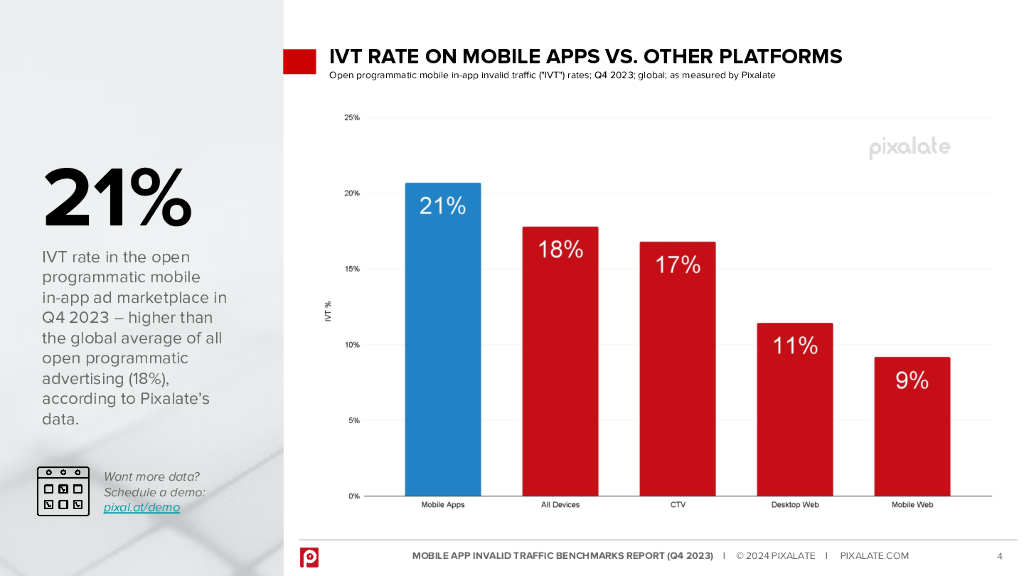 21%

IVT rate in the open programmatic mobile in-app ad marketplace in Q4 2023 – higher than the global average of all open programmatic advertising (18%), according to Pixalate's data.

Want more data? Schedule a demo: pixal.at/demo

IVT RATE ON MOBILE APPS VS. OTHER PLATFORMS

Open programmatic mobile in-app invalid traffic ("IVT") rates; Q4 2023; global; as measured by Pixalate

pixalate

25%
20%
15%
10%
5%
0%

IVT %

21%
18%
17%
11%
9%

Mobile Apps
All Devices
CTV
Desktop Web
Mobile Web

MOBILE APP INVALID TRAFFIC BENCHMARKS REPORT (Q4 2023) | © 2024 PIXALATE | PIXALATE.COM

4